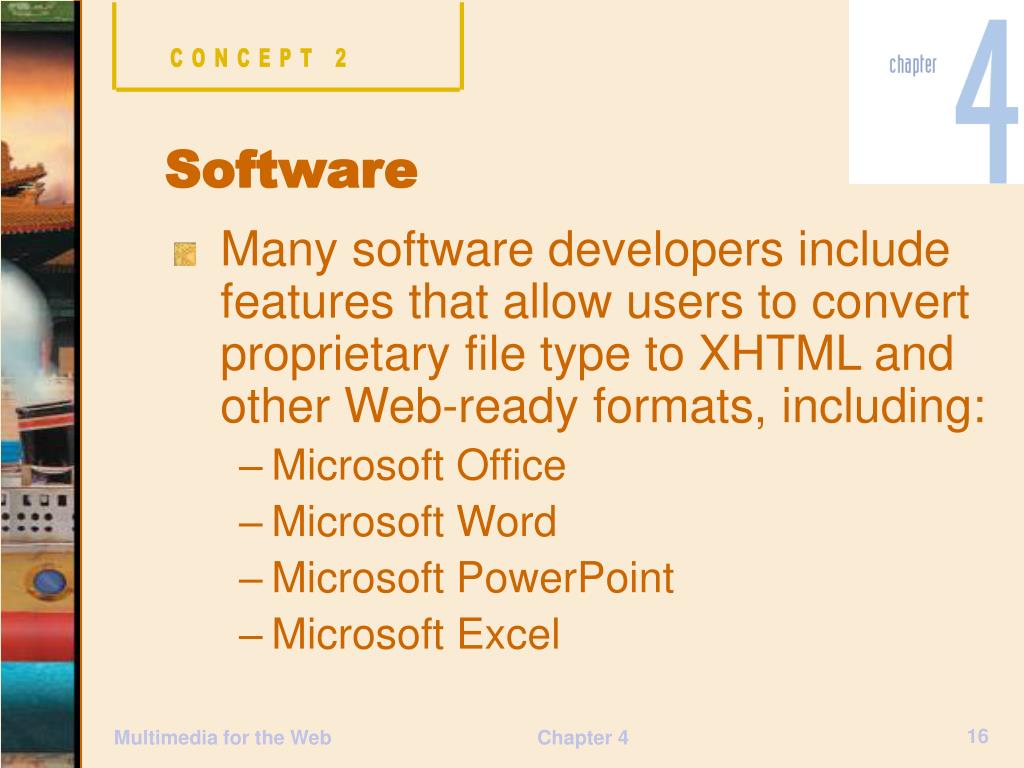 CONCEPT 2

chapter 4

Software

Many software developers include features that allow users to convert proprietary file type to XHTML and other Web-ready formats, including:

– Microsoft Office
– Microsoft Word
– Microsoft PowerPoint
– Microsoft Excel

Multimedia for the Web

Chapter 4

16